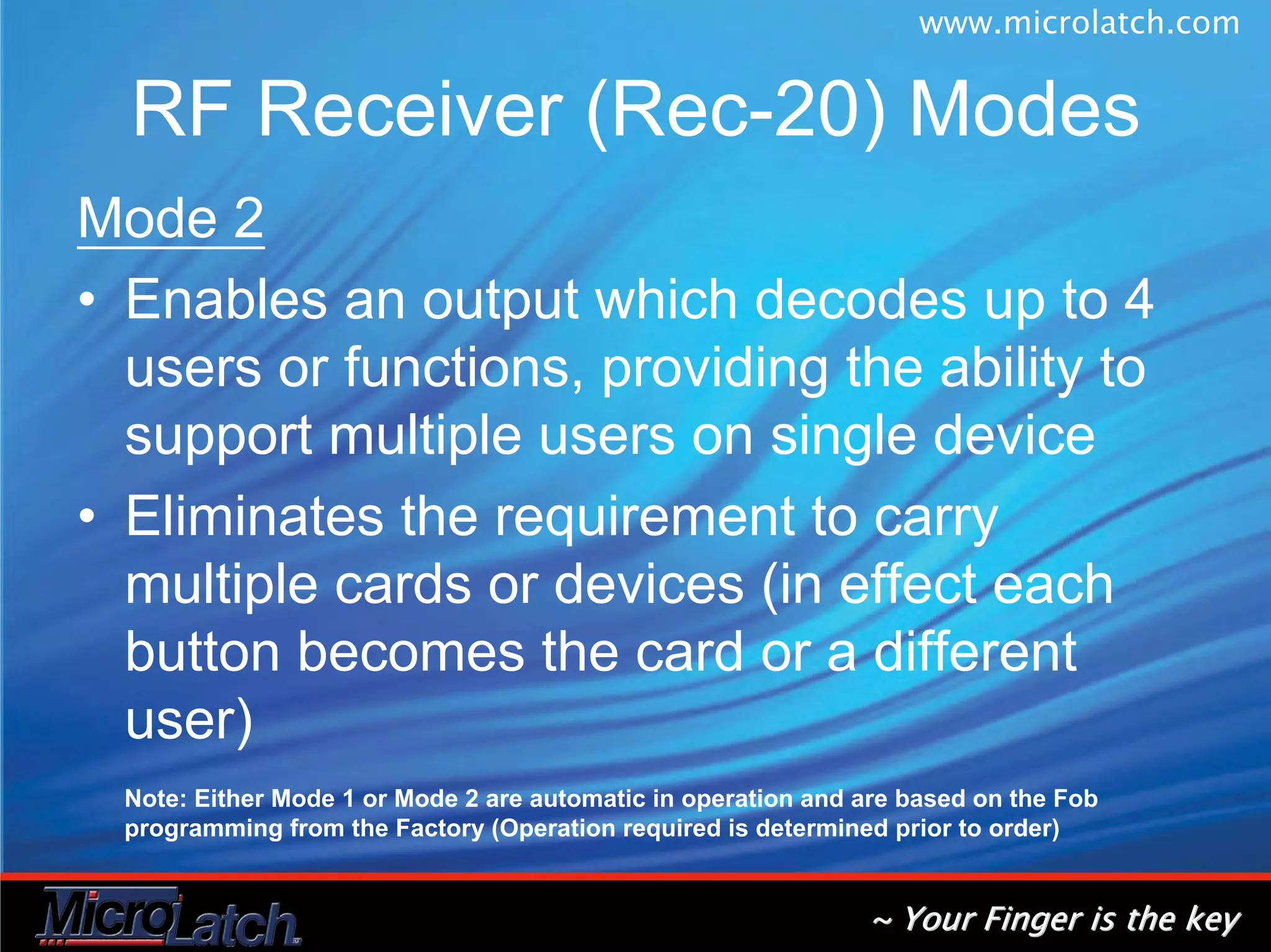 www.microlatch.com

RF Receiver (Rec-20) Modes

Mode 2

• Enables an output which decodes up to 4 users or functions, providing the ability to support multiple users on single device

• Eliminates the requirement to carry multiple cards or devices (in effect each button becomes the card or a different user)

Note: Either Mode 1 or Mode 2 are automatic in operation and are based on the Fob programming from the Factory (Operation required is determined prior to order)

MicroLatch

~ Your Finger is the key